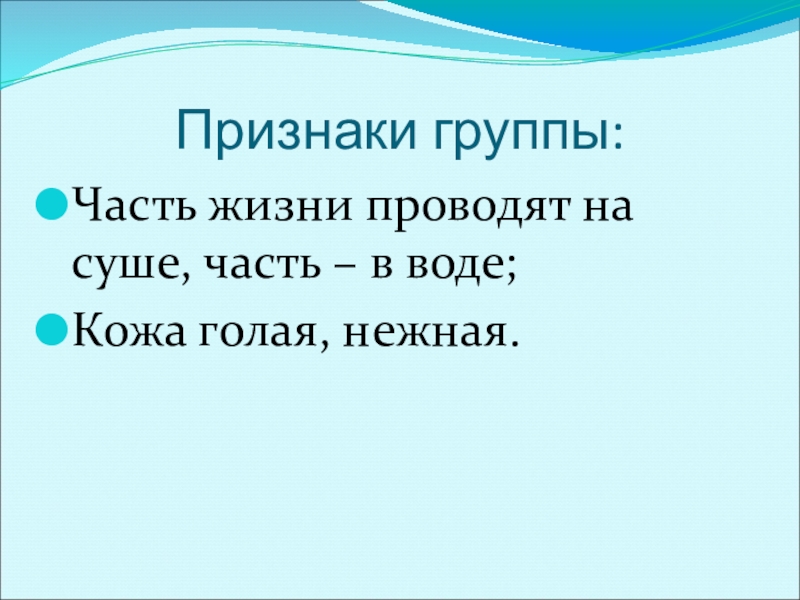 Признаки группы:

Часть жизни проводят на суше, часть – в воде;

Кожа голая, нежная.